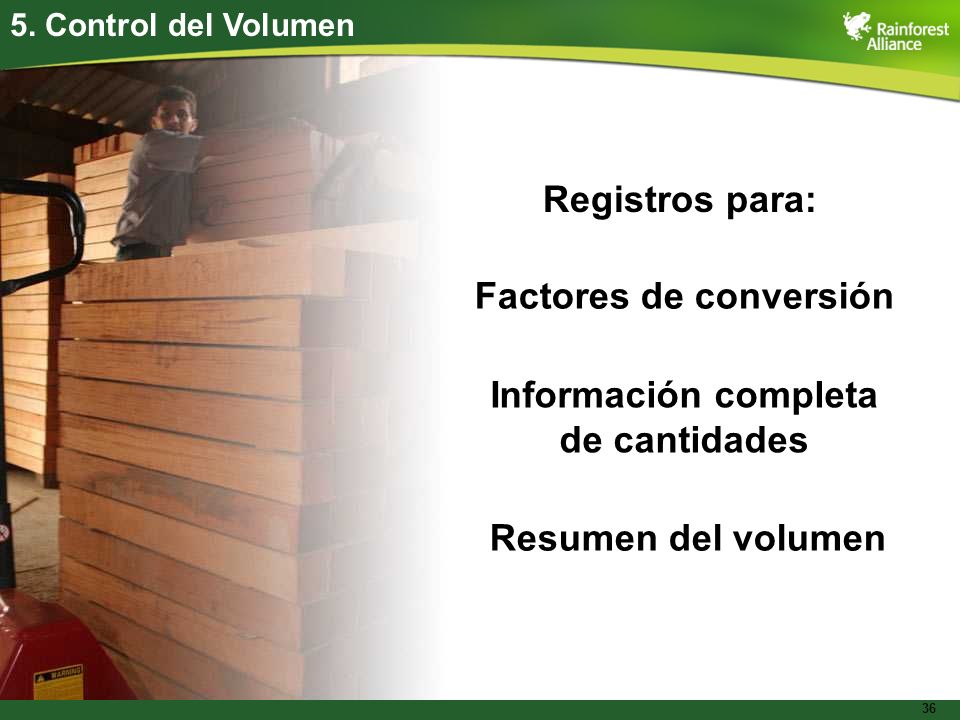 5. Control del Volumen

Rainforest Alliance

Registros para:

Factores de conversión

Información completa de cantidades

Resumen del volumen

WARNING

36